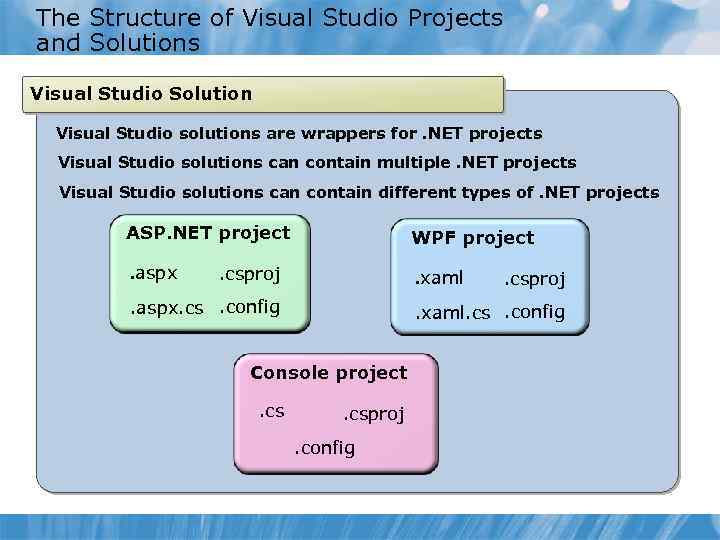 The Structure of Visual Studio Projects and Solutions

Visual Studio Solution

Visual Studio solutions are wrappers for .NET projects

Visual Studio solutions can contain multiple .NET projects

Visual Studio solutions can contain different types of .NET projects

ASP.NET project

.aspx .csproj

.aspx.cs .config

WPF project

.xaml .csproj

.xaml.cs .config

Console project

.cs .csproj

.config